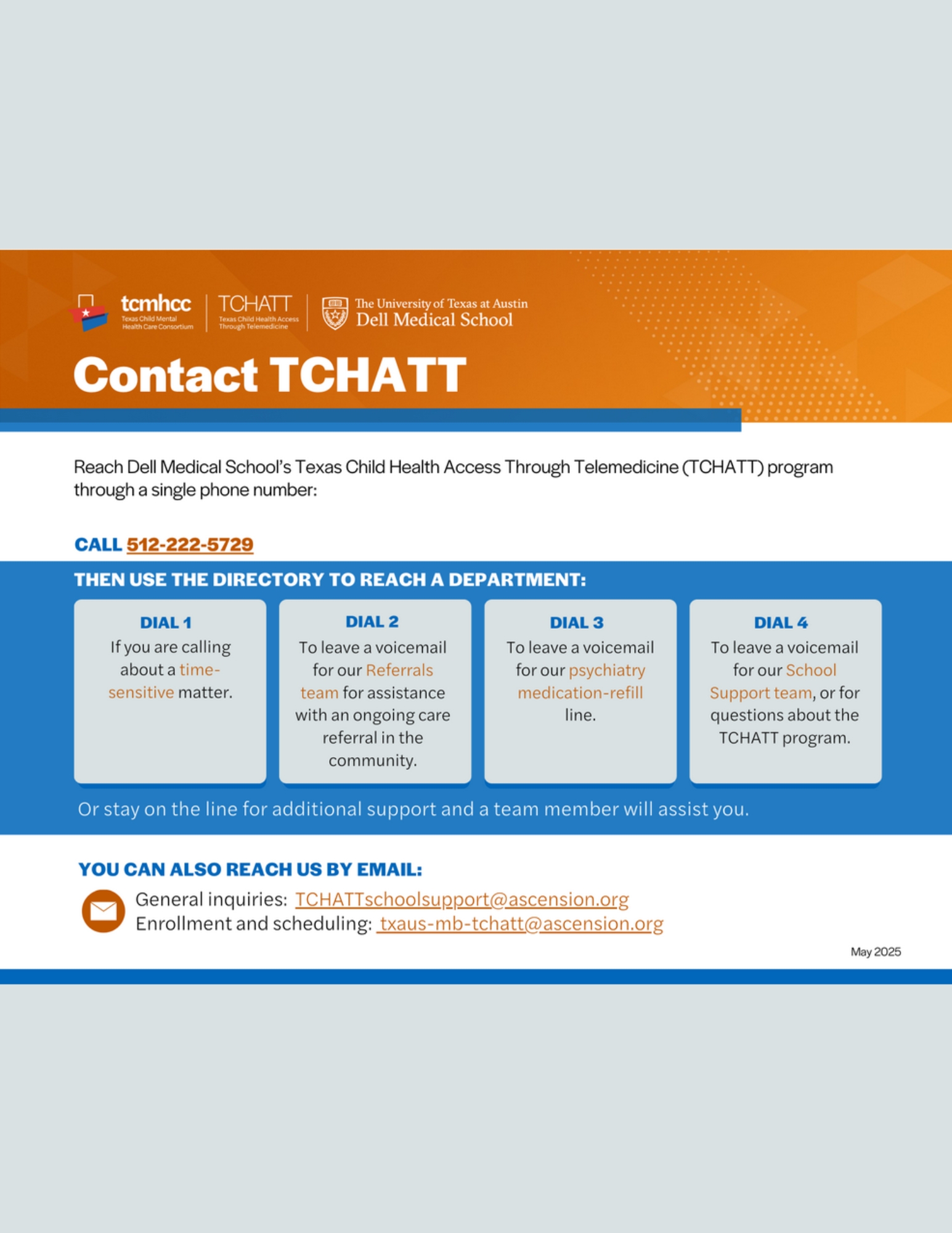 tcmhcc Texas Child Mental Health Care Consortium

TCHATT Texas Child Health Access Through Telemedicine

The University of Texas at Austin Dell Medical School

Contact TCHATT

Reach Dell Medical School's Texas Child Health Access Through Telemedicine (TCHATT) program through a single phone number:

CALL 512-222-5729

THEN USE THE DIRECTORY TO REACH A DEPARTMENT:

DIAL 1
If you are calling about a time-sensitive matter.

DIAL 2
To leave a voicemail for our Referrals team for assistance with an ongoing care referral in the community.

DIAL 3
To leave a voicemail for our psychiatry medication-refill line.

DIAL 4
To leave a voicemail for our School Support team, or for questions about the TCHATT program.

Or stay on the line for additional support and a team member will assist you.

YOU CAN ALSO REACH US BY EMAIL:

General inquiries: TCHATTschoolsupport@ascension.org
Enrollment and scheduling: txaus-mb-tchatt@ascension.org

May 2025